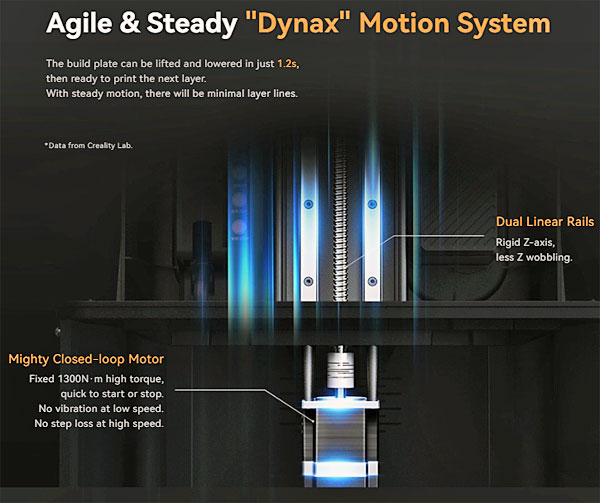 Agile & Steady "Dynax" Motion System

The build plate can be lifted and lowered in just 1.2s, then ready to print the next layer.
With steady motion, there will be minimal layer lines.

*Data from Creality Lab.

Dual Linear Rails
Rigid Z-axis, less Z wobbling.

Mighty Closed-loop Motor
Fixed 1300N·m high torque, quick to start or stop.
No vibration at low speed.
No step loss at high speed.